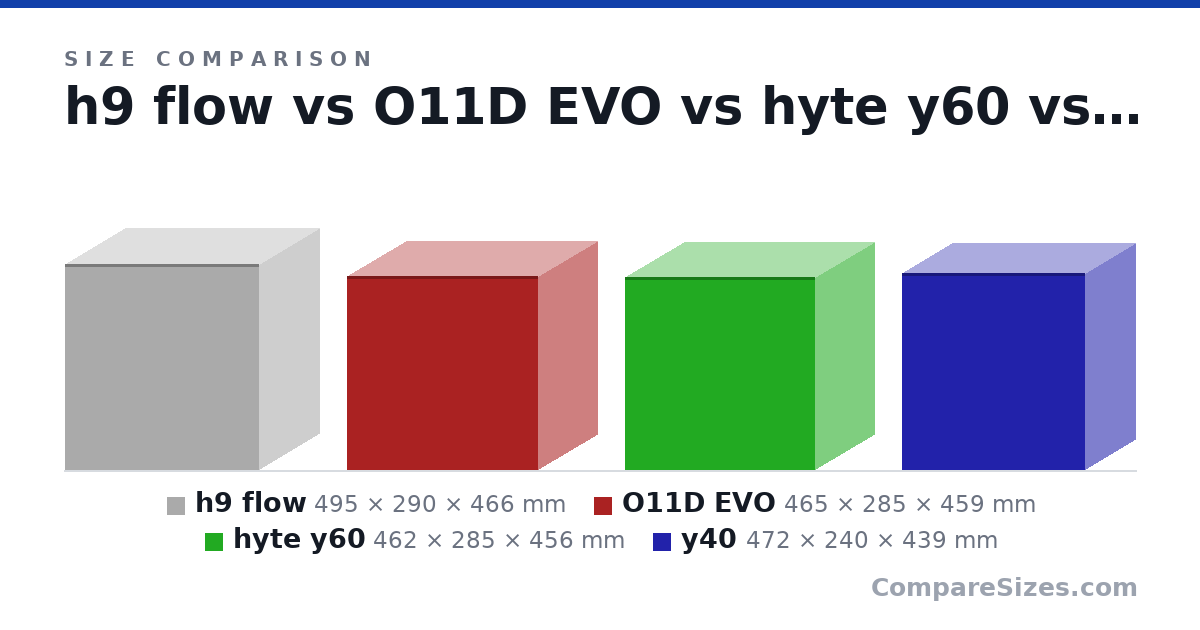 SIZE COMPARISON

h9 flow vs O11D EVO vs hyte y60 vs…

h9 flow 495 × 290 × 466 mm
O11D EVO 465 × 285 × 459 mm
hyte y60 462 × 285 × 456 mm
y40 472 × 240 × 439 mm

CompareSizes.com